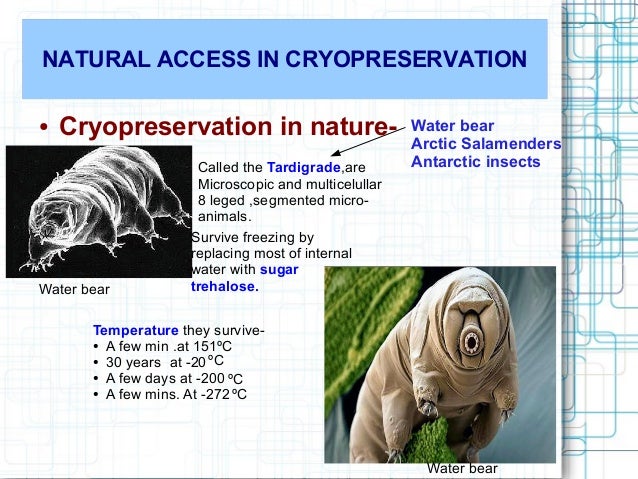 NATURAL ACCESS IN CRYOPRESERVATION

• Cryopreservation in nature-

Water bear
Arctic Salamenders
Antarctic insects

Called the Tardigrade,are Microscopic and multicelullar 8 leged ,segmented micro-animals.

Survive freezing by replacing most of internal water with sugar trehalose.

Water bear

Temperature they survive-
• A few min .at 151ºC
• 30 years at -20 ºC
• A few days at -200 ºC
• A few mins. At -272 ºC

Water bear